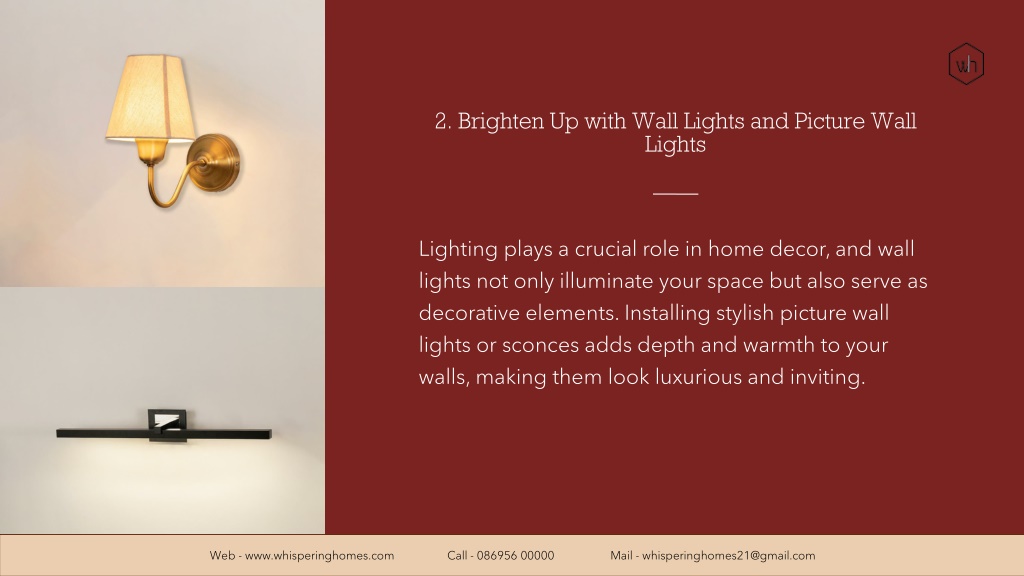 wh

2. Brighten Up with Wall Lights and Picture Wall Lights

Lighting plays a crucial role in home decor, and wall lights not only illuminate your space but also serve as decorative elements. Installing stylish picture wall lights or sconces adds depth and warmth to your walls, making them look luxurious and inviting.

Web - www.whisperinghomes.com Call - 086956 00000 Mail - whisperinghomes21@gmail.com